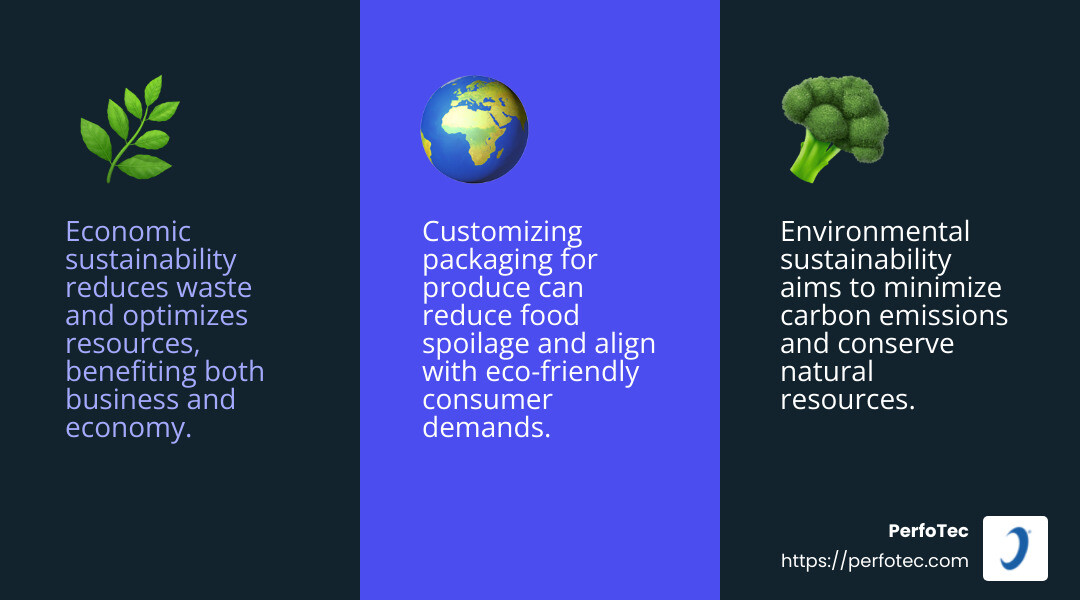 Economic sustainability reduces waste and optimizes resources, benefiting both business and economy.

Customizing packaging for produce can reduce food spoilage and align with eco-friendly consumer demands.

Environmental sustainability aims to minimize carbon emissions and conserve natural resources.

PerfoTec
https://perfotec.com